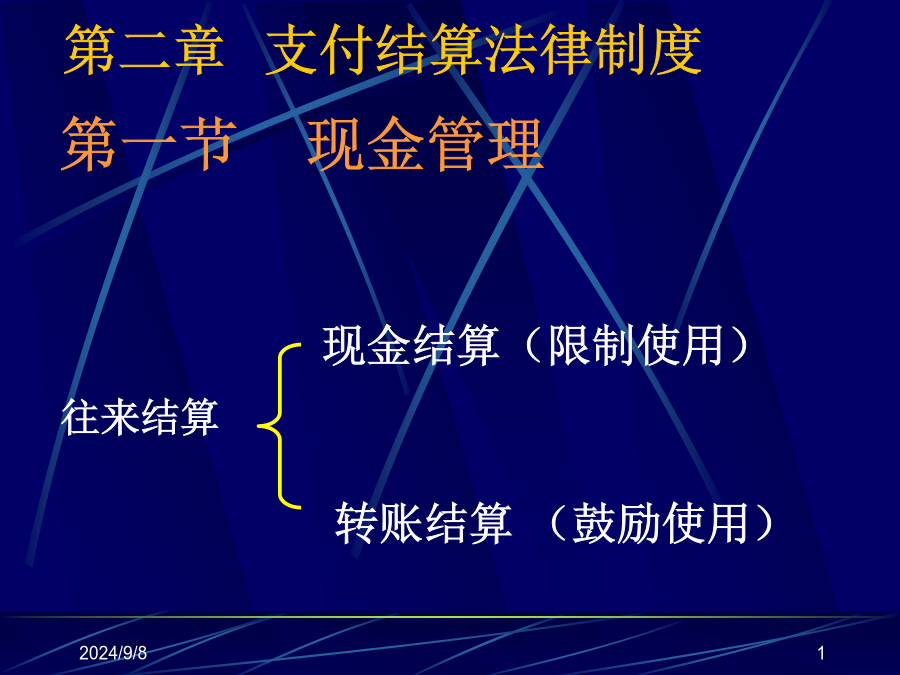 第二章 支付结算法律制度

第一节 现金管理

往来结算

现金结算（限制使用）

转账结算 （鼓励使用）

2024/9/8

1